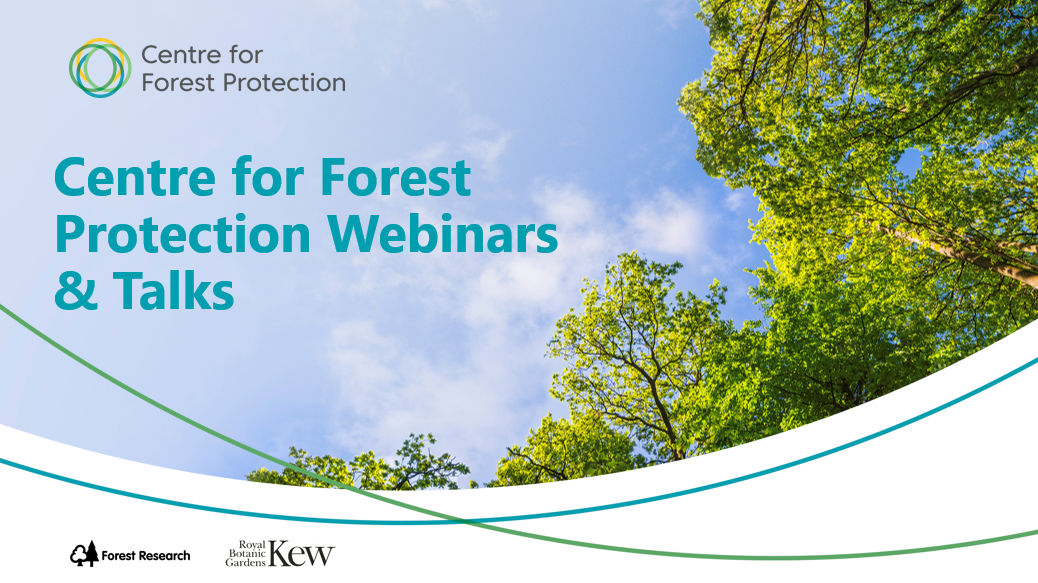 Centre for Forest Protection

Centre for Forest Protection Webinars & Talks

Forest Research

Royal Botanic Gardens Kew